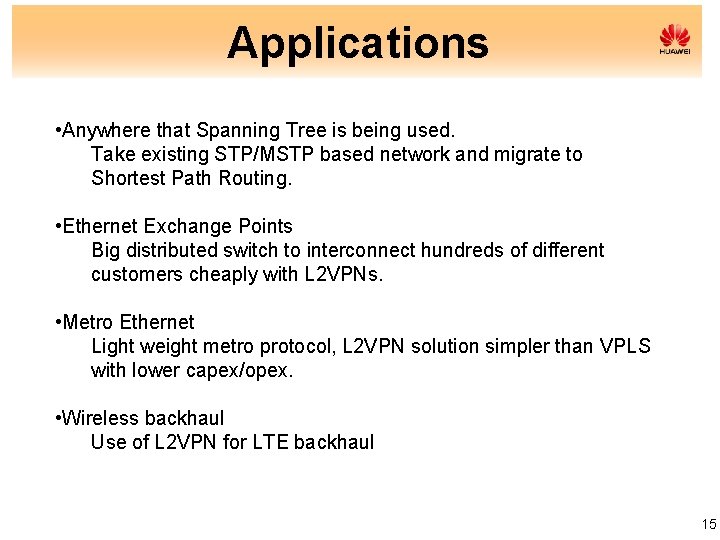 Applications

HUAWEI

•Anywhere that Spanning Tree is being used.
Take existing STP/MSTP based network and migrate to Shortest Path Routing.

•Ethernet Exchange Points
Big distributed switch to interconnect hundreds of different customers cheaply with L2VPNs.

•Metro Ethernet
Light weight metro protocol, L2VPN solution simpler than VPLS with lower capex/opex.

•Wireless backhaul
Use of L2VPN for LTE backhaul

15